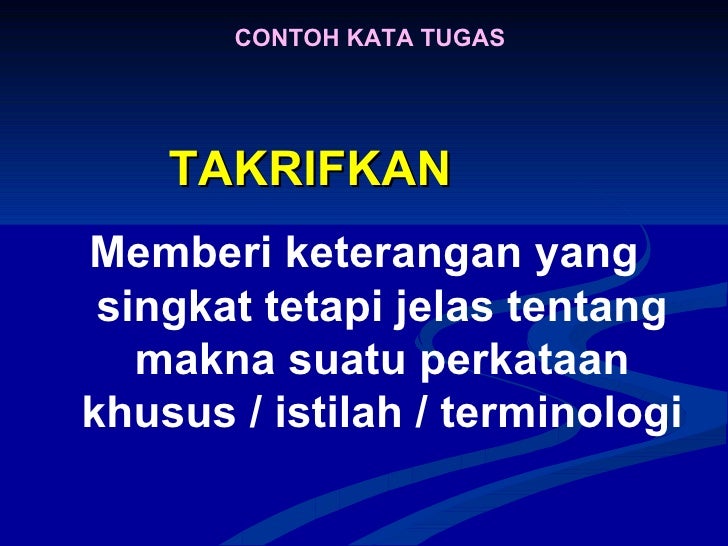 CONTOH KATA TUGAS

TAKRIFKAN

Memberi keterangan yang singkat tetapi jelas tentang makna suatu perkataan khusus / istilah / terminologi